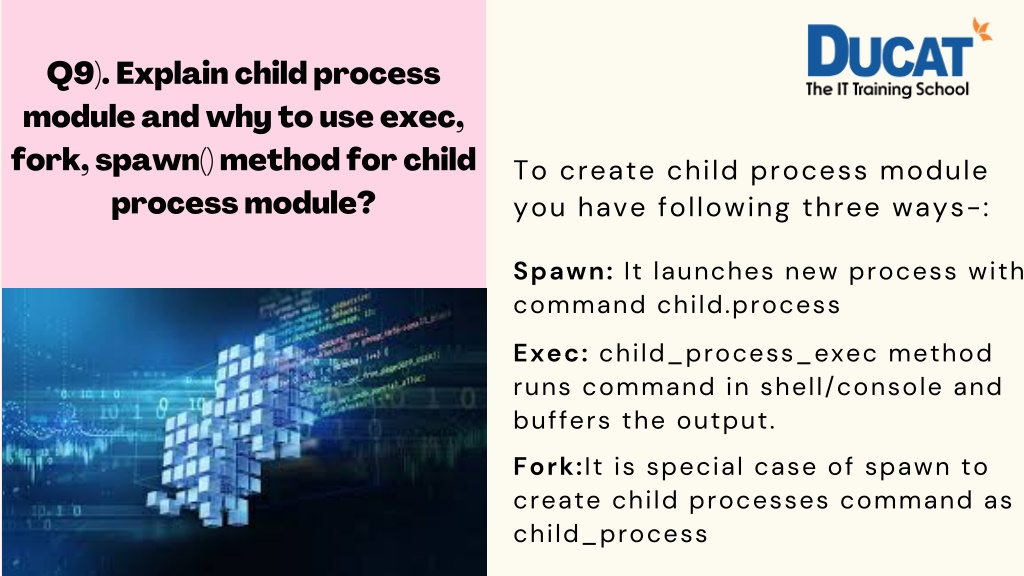 Q9). Explain child process module and why to use exec, fork, spawn() method for child process module?

DUCAT
The IT Training School

To create child process module you have following three ways-:

Spawn: It launches new process with command child.process

Exec: child_process_exec method runs command in shell/console and buffers the output.

Fork:It is special case of spawn to create child processes command as child_process